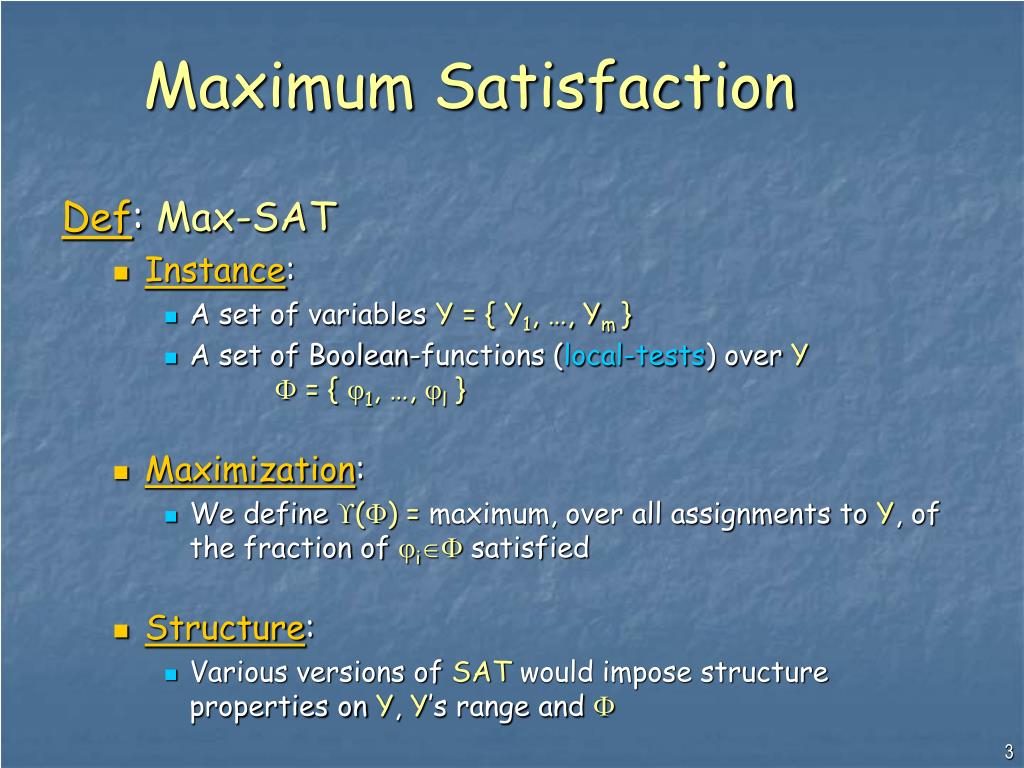 Maximum Satisfaction

Def: Max-SAT

Instance:

A set of variables $Y = \{ Y_1, \ldots, Y_m \}$

A set of Boolean-functions (local-tests) over $Y$ $\Phi = \{ \varphi_1, \ldots, \varphi_l \}$

Maximization:

We define $\Upsilon(\Phi)$ = maximum, over all assignments to $Y$, of the fraction of $\varphi_i \in \Phi$ satisfied

Structure:

Various versions of SAT would impose structure properties on $Y$, $Y$'s range and $\Phi$

3